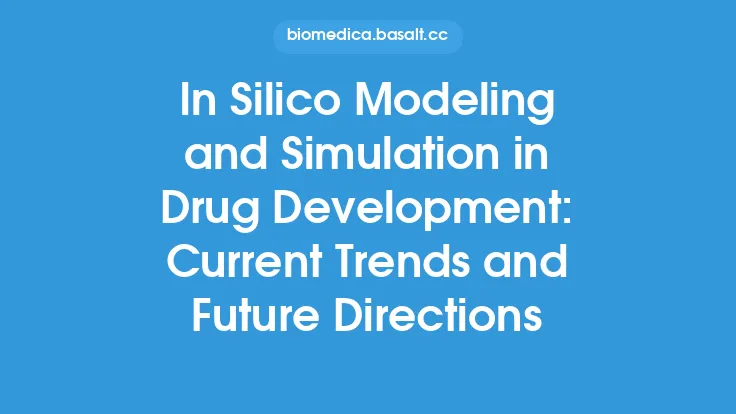 biomedica.basalt.cc

In Silico Modeling and Simulation in Drug Development: Current Trends and Future Directions